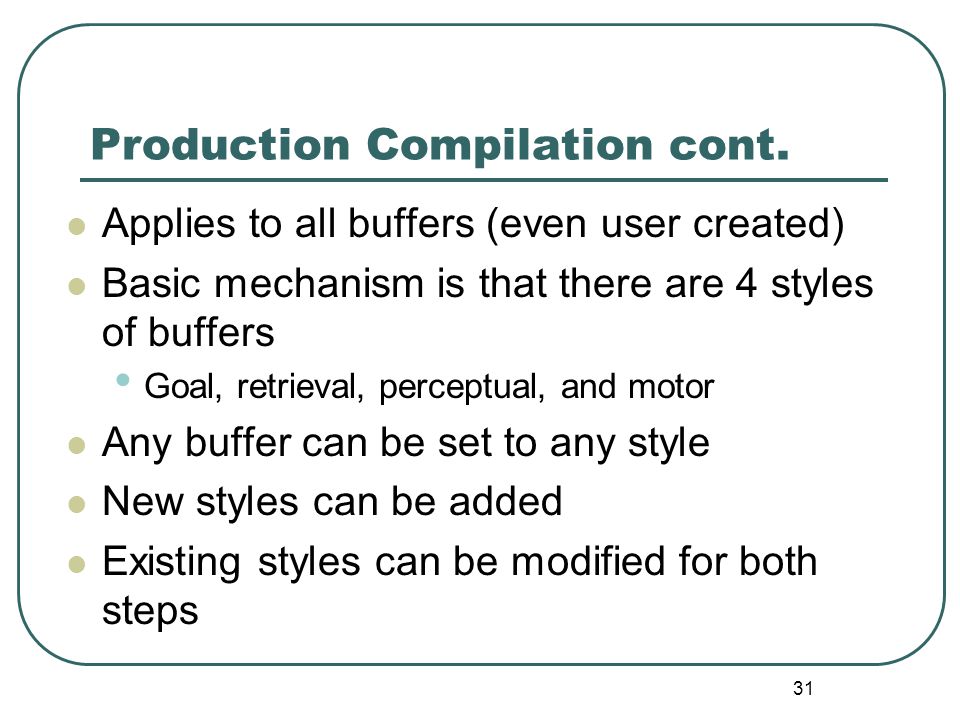 Production Compilation cont.

- Applies to all buffers (even user created)
- Basic mechanism is that there are 4 styles of buffers
  - Goal, retrieval, perceptual, and motor
- Any buffer can be set to any style
- New styles can be added
- Existing styles can be modified for both steps

31